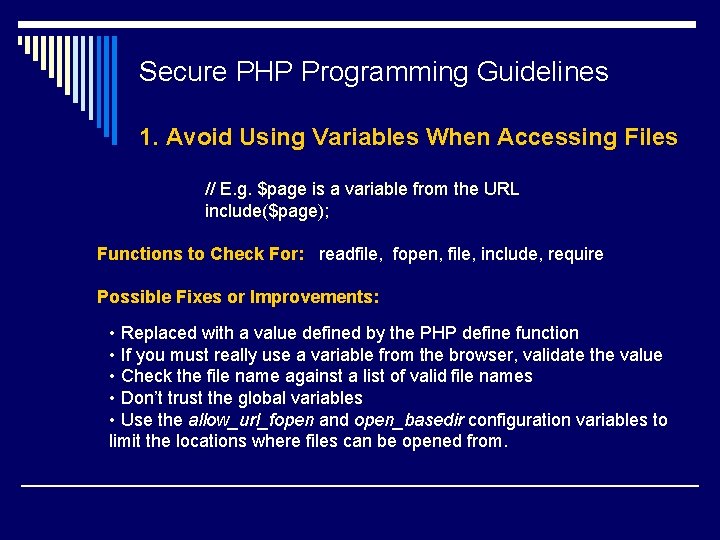 Secure PHP Programming Guidelines

1. Avoid Using Variables When Accessing Files

// E.g. \$page is a variable from the URL
include(\$page);

Functions to Check For: readfile, fopen, file, include, require

Possible Fixes or Improvements:

• Replaced with a value defined by the PHP define function
• If you must really use a variable from the browser, validate the value
• Check the file name against a list of valid file names
• Don't trust the global variables
• Use the allow_url_fopen and open_basedir configuration variables to limit the locations where files can be opened from.